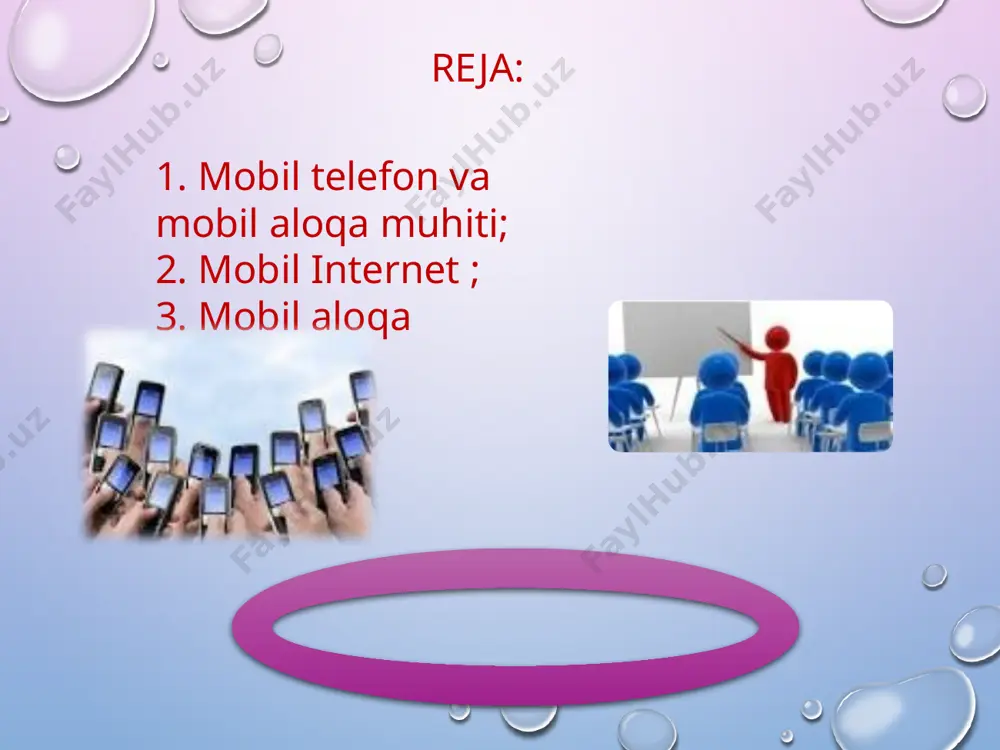 REJA:

1. Mobil telefon va mobil aloqa muhiti;
2. Mobil Internet ;
3. Mobil aloqa

FaylHub.uz